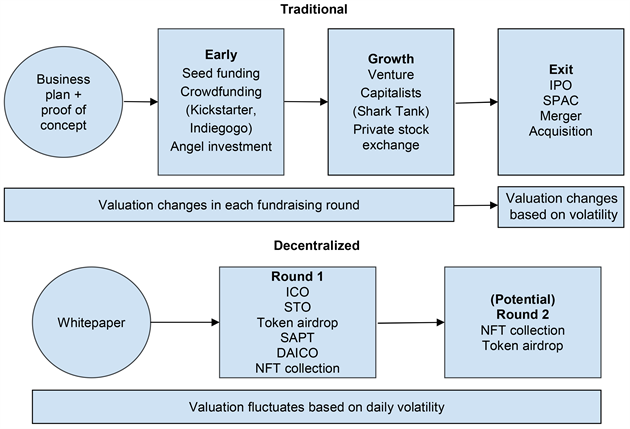 Traditional

Business plan + proof of concept

Early
Seed funding
Crowdfunding
(Kickstarter, Indiegogo)
Angel investment

Growth
Venture Capitalists
(Shark Tank)
Private stock exchange

Exit
IPO
SPAC
Merger
Acquisition

Valuation changes in each fundraising round

Valuation changes based on volatility

Decentralized

Whitepaper

Round 1
ICO
STO
Token airdrop
SAPT
DAICO
NFT collection

(Potential)
Round 2
NFT collection
Token airdrop

Valuation fluctuates based on daily volatility